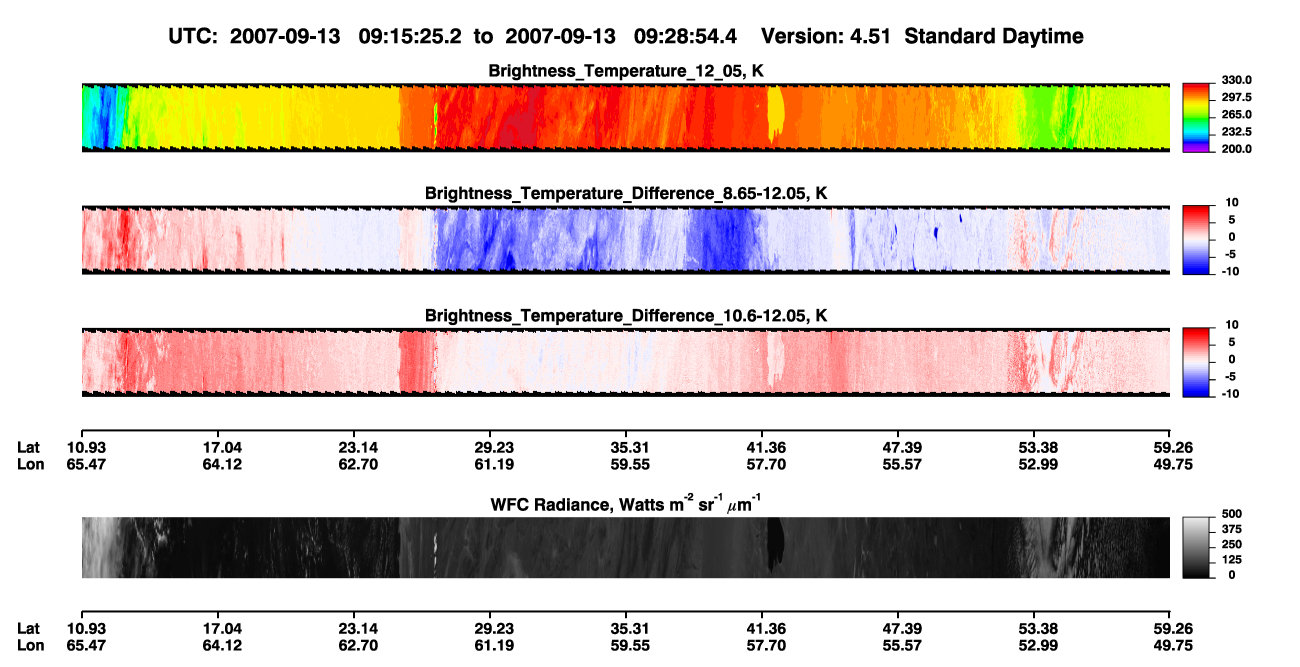 UTC: 2007-09-13 09:15:25.2 to 2007-09-13 09:28:54.4 Version: 4.51 Standard Daytime

Brightness_Temperature_12_05, K

330.0
297.5
265.0
232.5
200.0

Brightness_Temperature_Difference_8.65-12.05, K

10
5
0
-5
-10

Brightness_Temperature_Difference_10.6-12.05, K

10
5
0
-5
-10

| Lat | 10.93 | 17.04 | 23.14 | 29.23 | 35.31 | 41.36 | 47.39 | 53.38 | 59.26 |
|---|---|---|---|---|---|---|---|---|---|
| Lon | 65.47 | 64.12 | 62.70 | 61.19 | 59.55 | 57.70 | 55.57 | 52.99 | 49.75 |

WFC Radiance, Watts $m^{-2}$ $sr^{-1}$ $\mu m^{-1}$

500
375
250
125
0

| Lat | 10.93 | 17.04 | 23.14 | 29.23 | 35.31 | 41.36 | 47.39 | 53.38 | 59.26 |
|---|---|---|---|---|---|---|---|---|---|
| Lon | 65.47 | 64.12 | 62.70 | 61.19 | 59.55 | 57.70 | 55.57 | 52.99 | 49.75 |